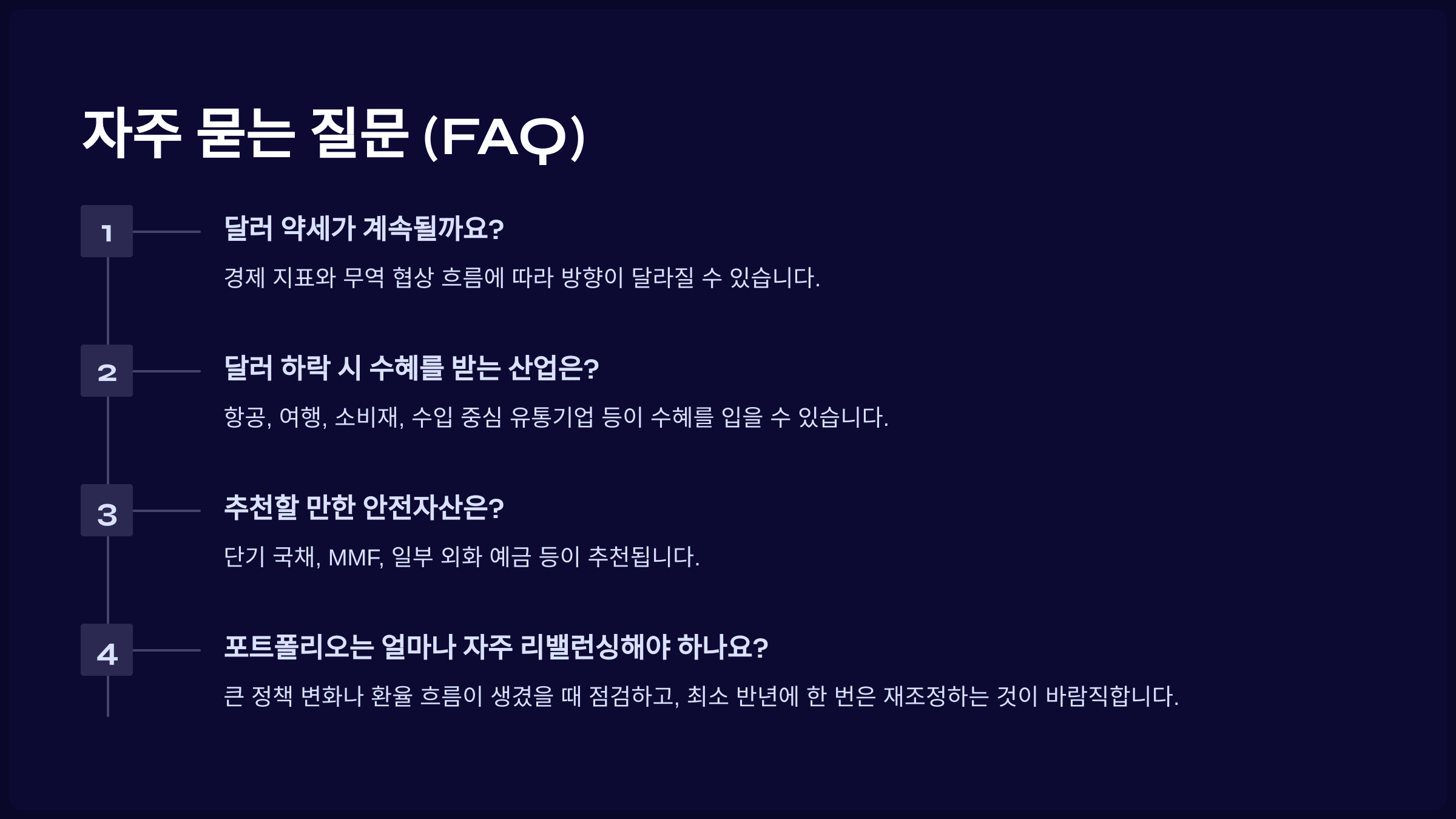 자주 묻는 질문 (FAQ)

1

달러 약세가 계속될까요?

경제 지표와 무역 협상 흐름에 따라 방향이 달라질 수 있습니다.

2

달러 하락 시 수혜를 받는 산업은?

항공, 여행, 소비재, 수입 중심 유통기업 등이 수혜를 입을 수 있습니다.

3

추천할 만한 안전자산은?

단기 국채, MMF, 일부 외화 예금 등이 추천됩니다.

4

포트폴리오는 얼마나 자주 리밸런싱해야 하나요?

큰 정책 변화나 환율 흐름이 생겼을 때 점검하고, 최소 반년에 한 번은 재조정하는 것이 바람직합니다.